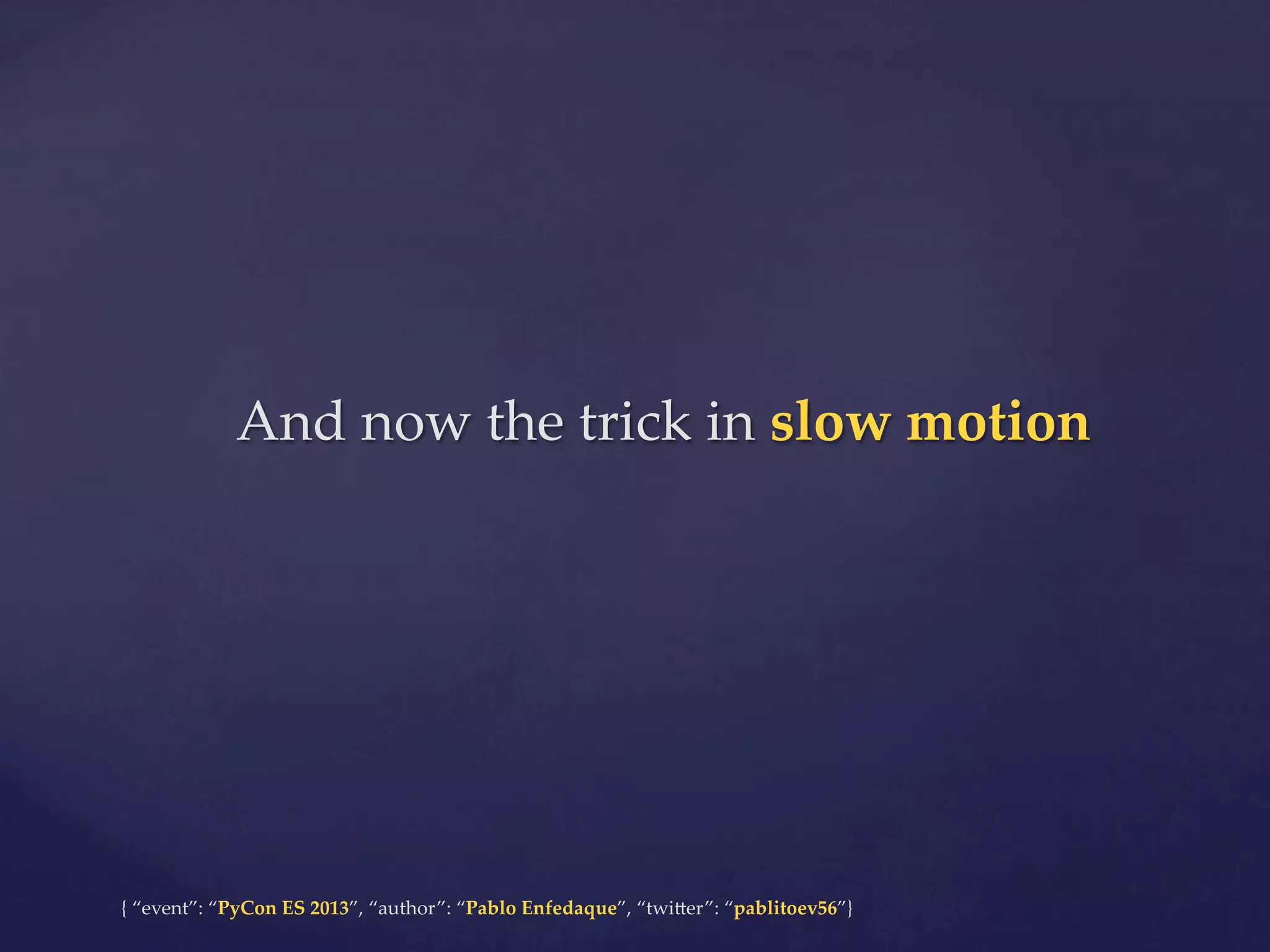 And now the trick in slow motion

{ “event”: “PyCon ES 2013”, “author”: “Pablo Enfedaque”, “twitter”: “pablitoev56”}